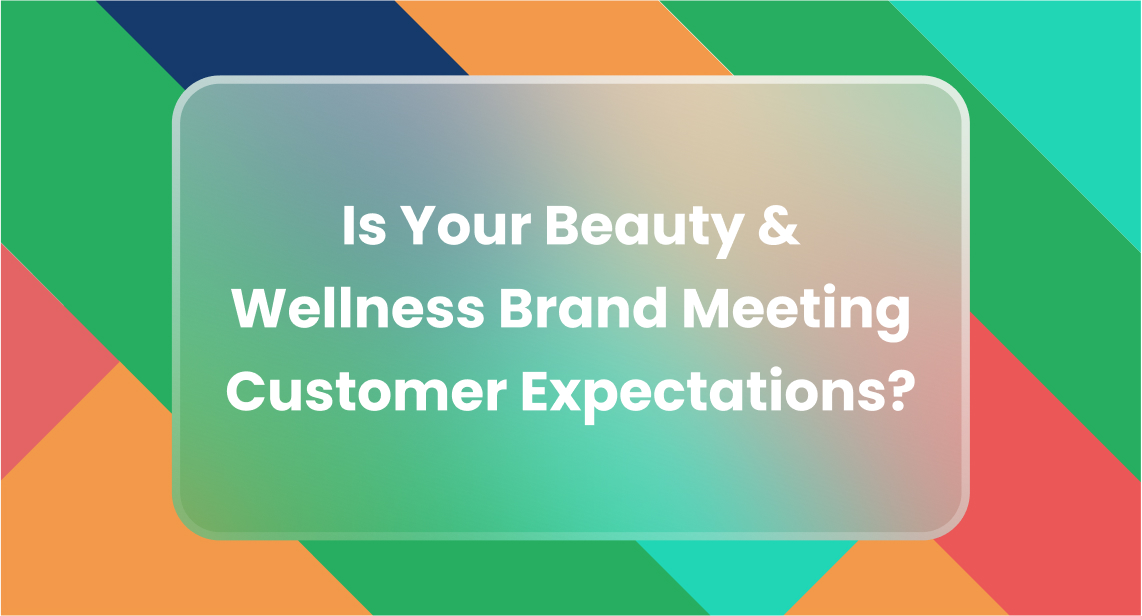 Is Your Beauty & Wellness Brand Meeting Customer Expectations?